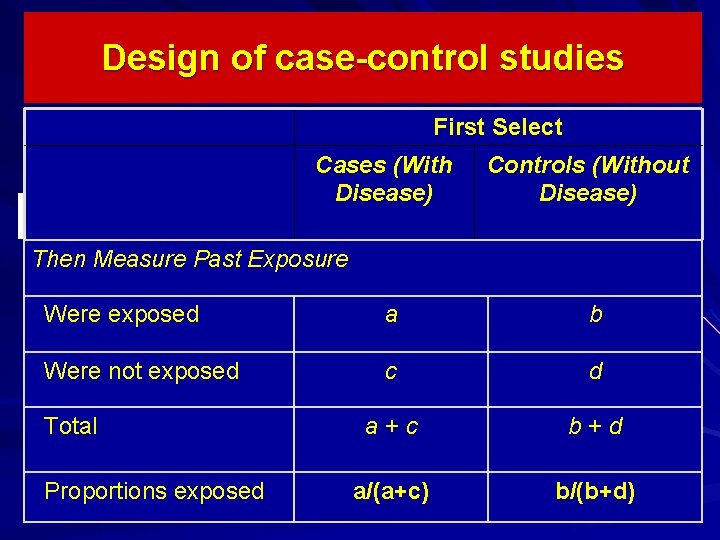 Design of case-control studies

| | First Select | |
|---|---|---|
| | Cases (With Disease) | Controls (Without Disease) |
| Then Measure Past Exposure | | |
| Were exposed | a | b |
| Were not exposed | c | d |
| Total | a + c | b + d |
| Proportions exposed | a/(a+c) | b/(b+d) |